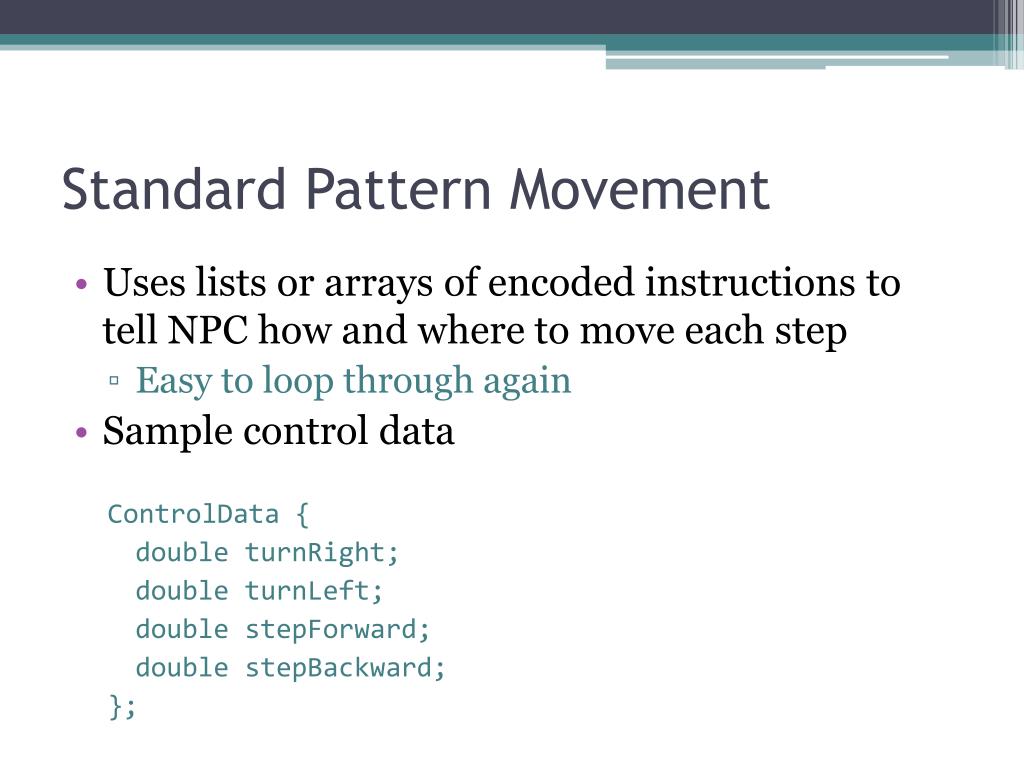 Standard Pattern Movement

• Uses lists or arrays of encoded instructions to tell NPC how and where to move each step
  ▫ Easy to loop through again
• Sample control data

ControlData {
  double turnRight;
  double turnLeft;
  double stepForward;
  double stepBackward;
};